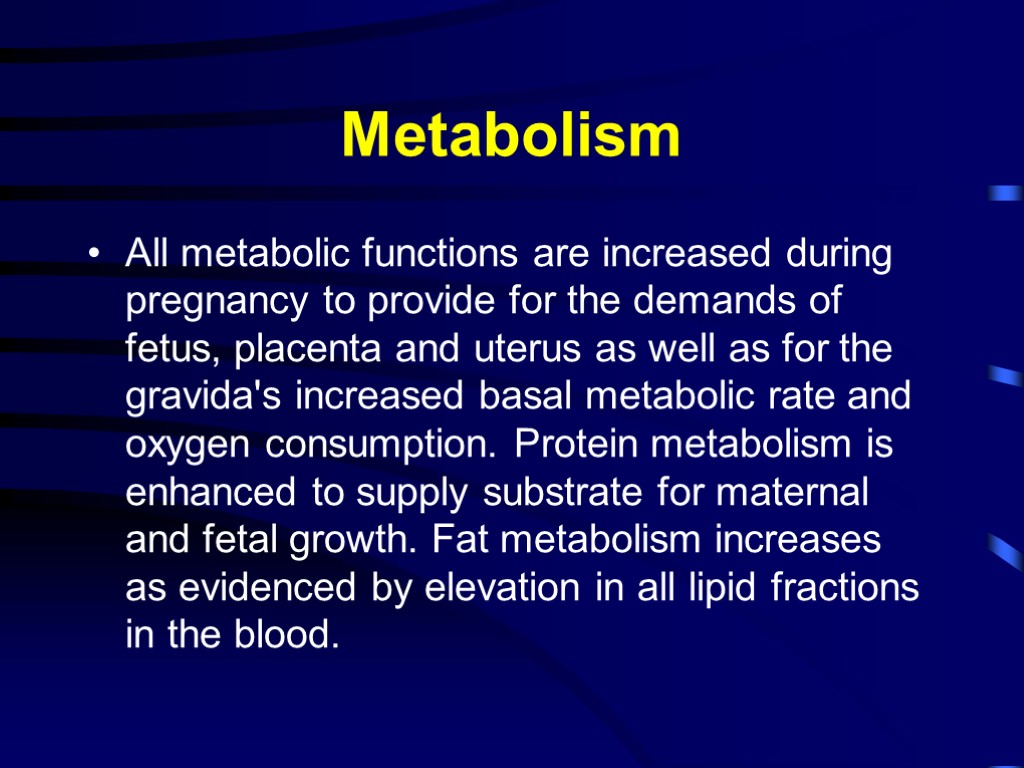 Metabolism

• All metabolic functions are increased during pregnancy to provide for the demands of fetus, placenta and uterus as well as for the gravida's increased basal metabolic rate and oxygen consumption. Protein metabolism is enhanced to supply substrate for maternal and fetal growth. Fat metabolism increases as evidenced by elevation in all lipid fractions in the blood.